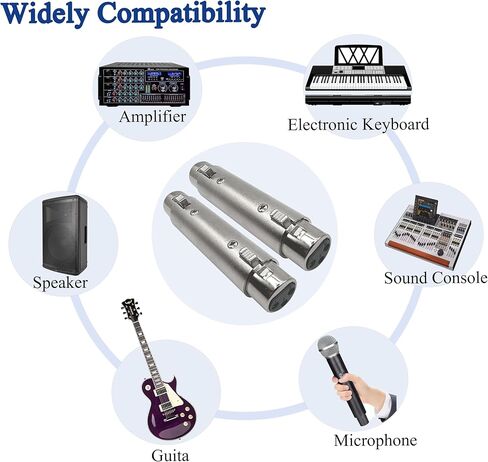 Widely Compatibility

Amplifier

Electronic Keyboard

Speaker

Sound Console

Guita

Microphone